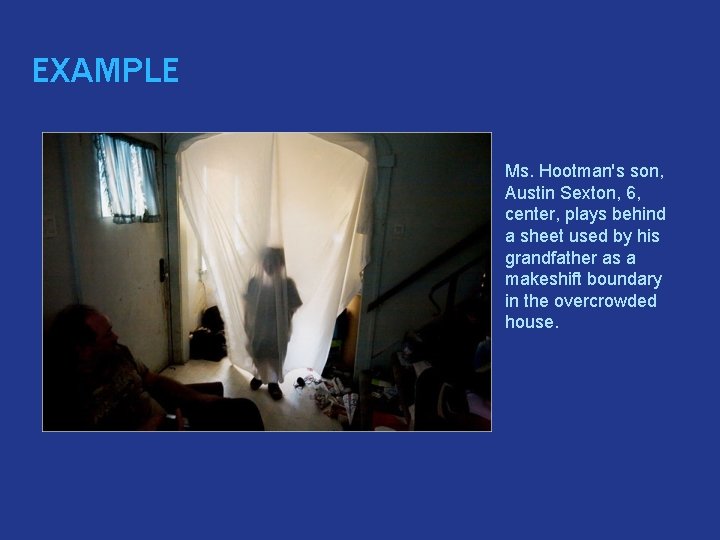 EXAMPLE

Ms. Hootman's son, Austin Sexton, 6, center, plays behind a sheet used by his grandfather as a makeshift boundary in the overcrowded house.